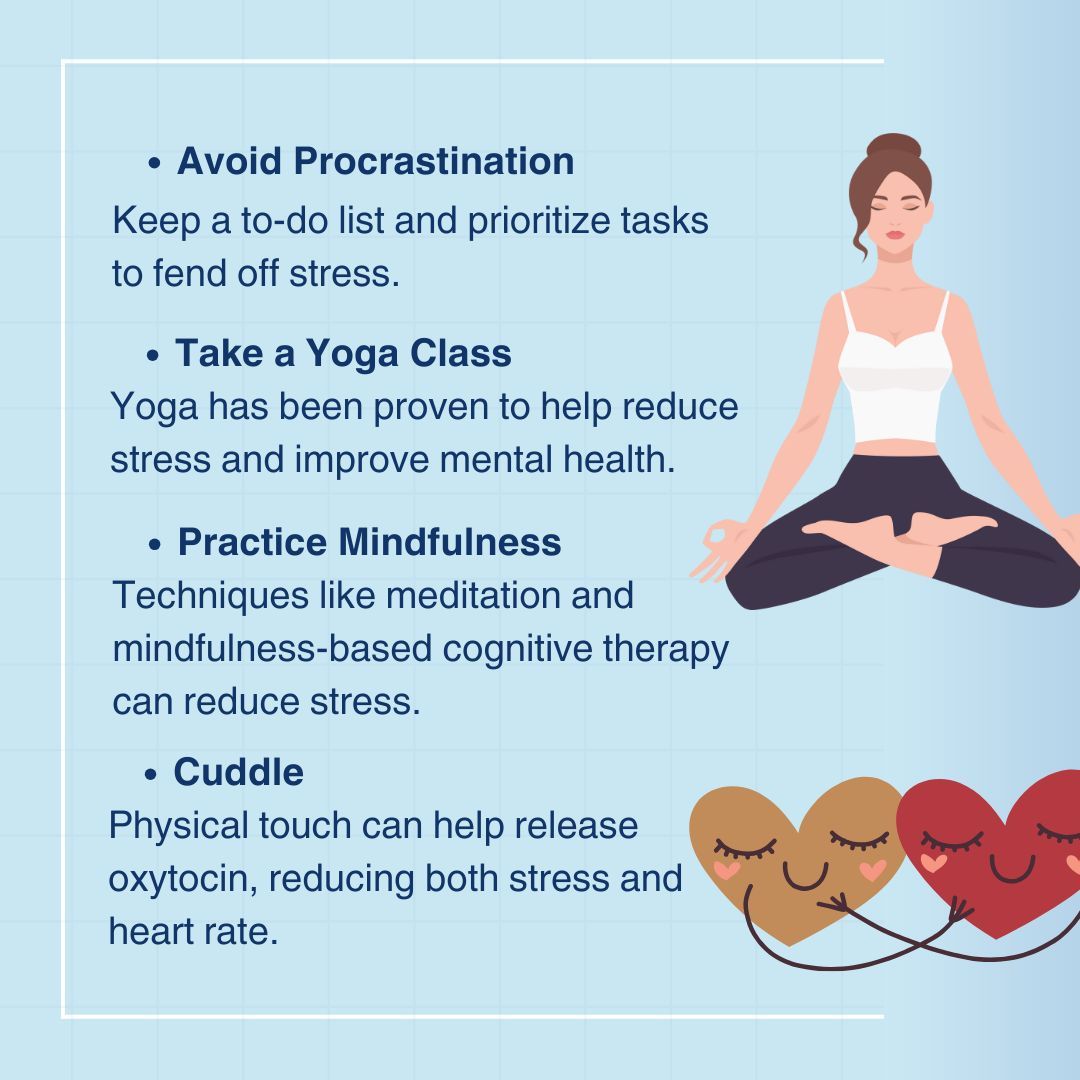 • Avoid Procrastination
Keep a to-do list and prioritize tasks to fend off stress.

• Take a Yoga Class
Yoga has been proven to help reduce stress and improve mental health.

• Practice Mindfulness
Techniques like meditation and mindfulness-based cognitive therapy can reduce stress.

• Cuddle
Physical touch can help release oxytocin, reducing both stress and heart rate.